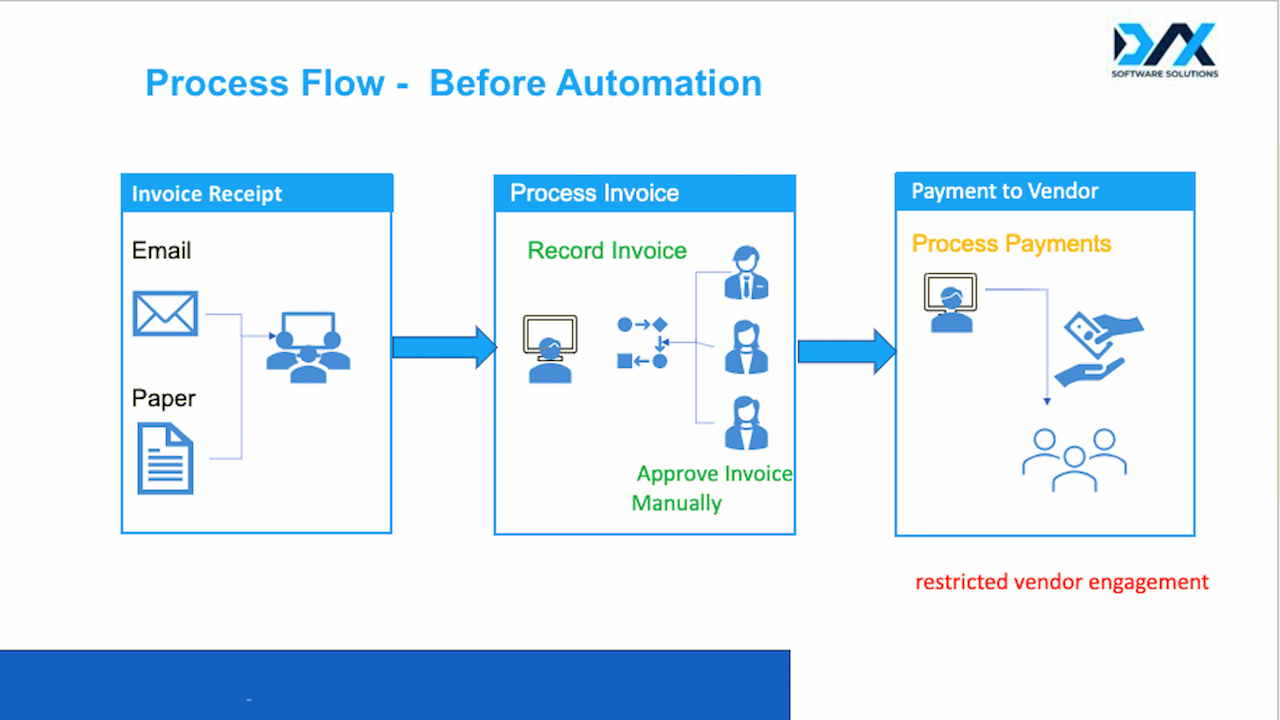 DAX SOFTWARE SOLUTIONS

Process Flow - Before Automation

Invoice Receipt

Email

Paper

Process Invoice

Record Invoice

Approve Invoice Manually

Payment to Vendor

Process Payments

restricted vendor engagement